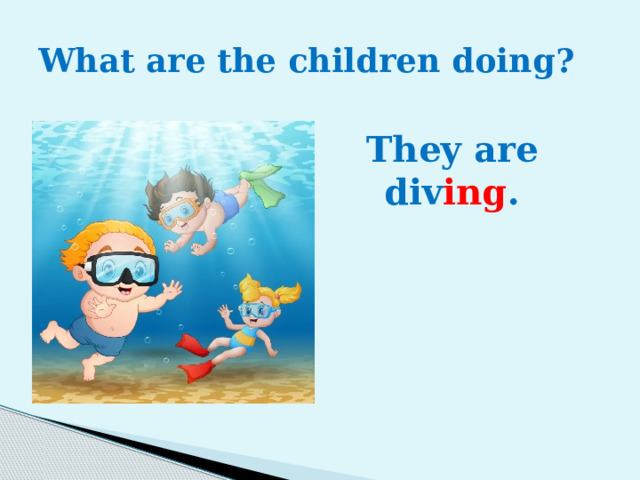 What are the children doing?

They are diving.